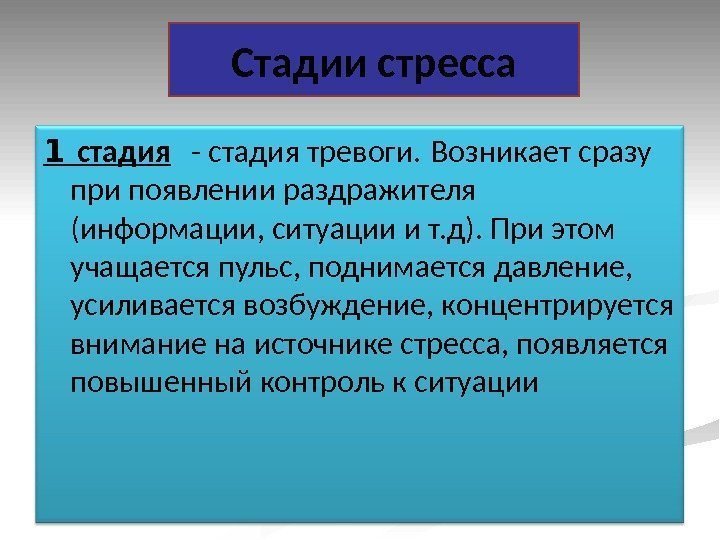 Стадии стресса

1 стадия - стадия тревоги. Возникает сразу при появлении раздражителя (информации, ситуации и т.д). При этом учащается пульс, поднимается давление, усиливается возбуждение, концентрируется внимание на источнике стресса, появляется повышенный контроль к ситуации